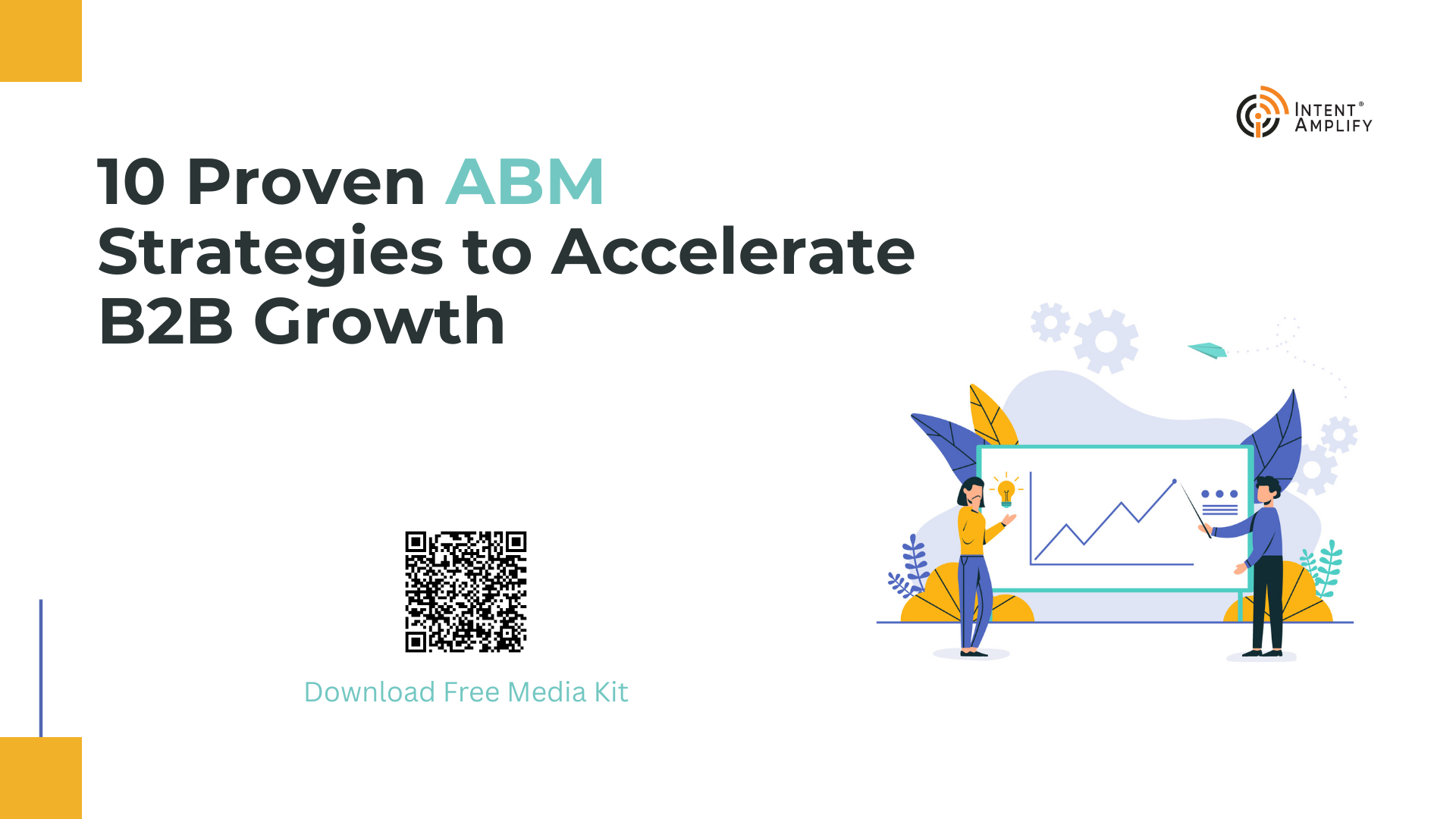 INTENT®
AMPLIFY

10 Proven ABM Strategies to Accelerate B2B Growth

Download Free Media Kit